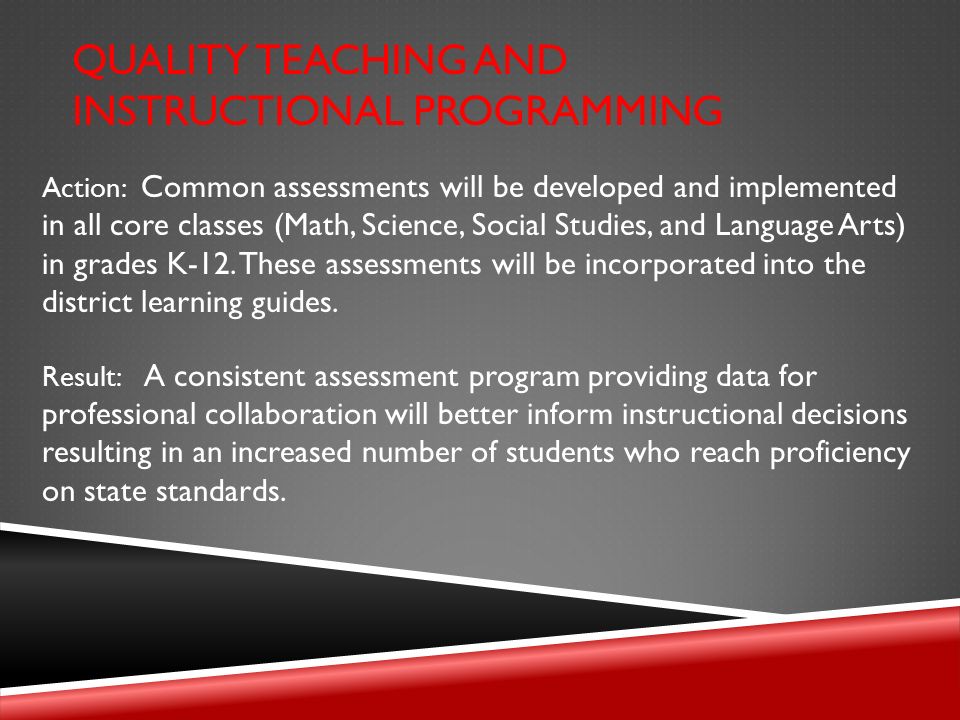 QUALITY TEACHING AND INSTRUCTIONAL PROGRAMMING

Action: Common assessments will be developed and implemented in all core classes (Math, Science, Social Studies, and Language Arts) in grades K-12. These assessments will be incorporated into the district learning guides.

Result: A consistent assessment program providing data for professional collaboration will better inform instructional decisions resulting in an increased number of students who reach proficiency on state standards.